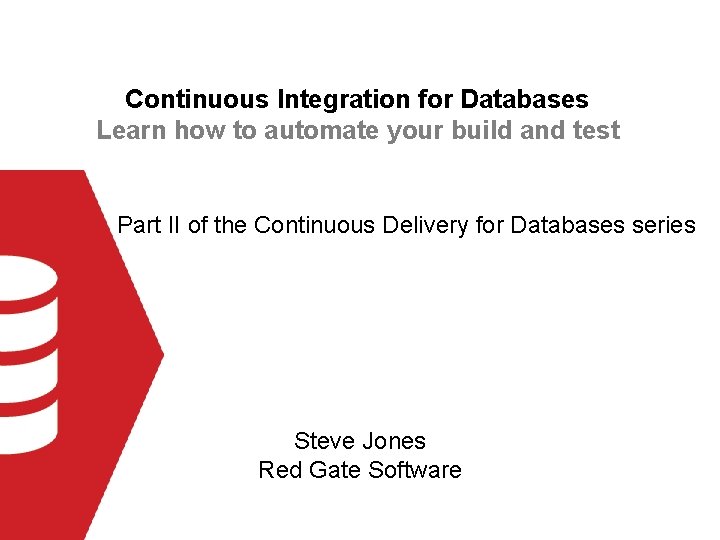 Continuous Integration for Databases
Learn how to automate your build and test

Part II of the Continuous Delivery for Databases series

Steve Jones
Red Gate Software